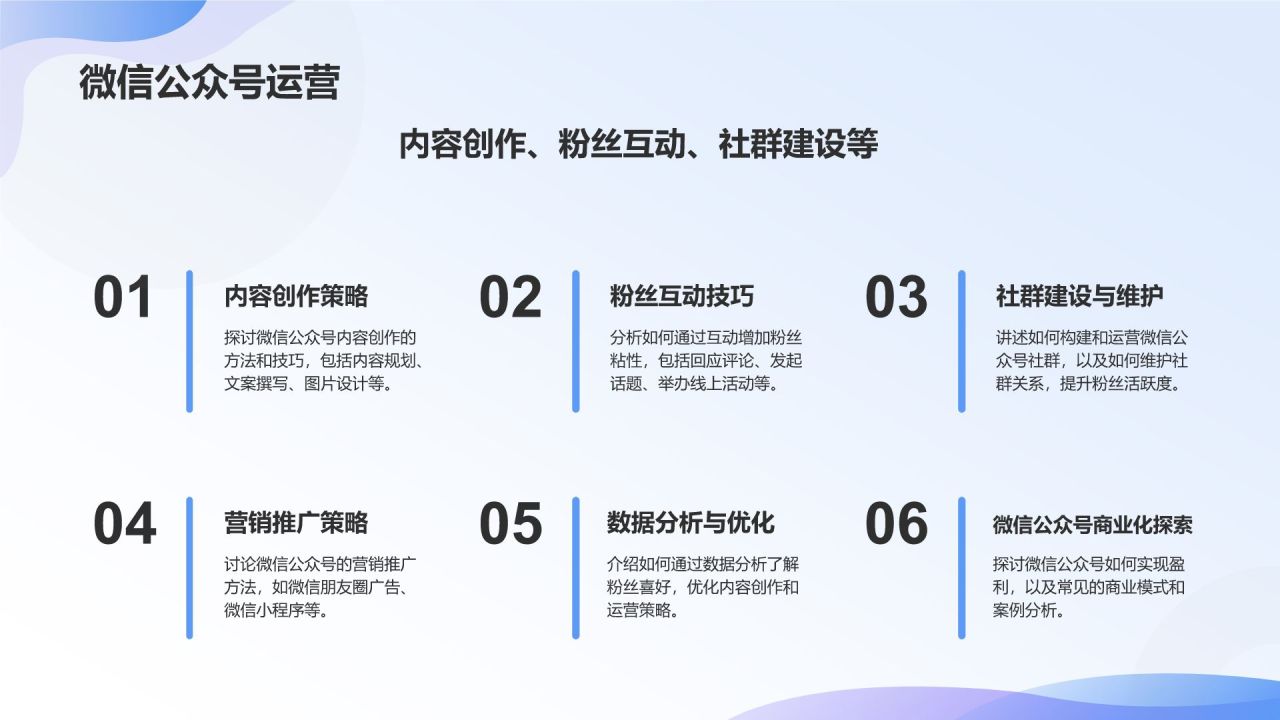 微信公众号运营

内容创作、粉丝互动、社群建设等

01

内容创作策略

探讨微信公众号内容创作的方法和技巧，包括内容规划、文案撰写、图片设计等。

02

粉丝互动技巧

分析如何通过互动增加粉丝粘性，包括回应评论、发起话题、举办线上活动等。

03

社群建设与维护

讲述如何构建和运营微信公众号社群，以及如何维护社群关系，提升粉丝活跃度。

04

营销推广策略

讨论微信公众号的营销推广方法，如微信朋友圈广告、微信小程序等。

05

数据分析与优化

介绍如何通过数据分析了解粉丝喜好，优化内容创作和运营策略。

06

微信公众号商业化探索

探讨微信公众号如何实现盈利，以及常见的商业模式和案例分析。